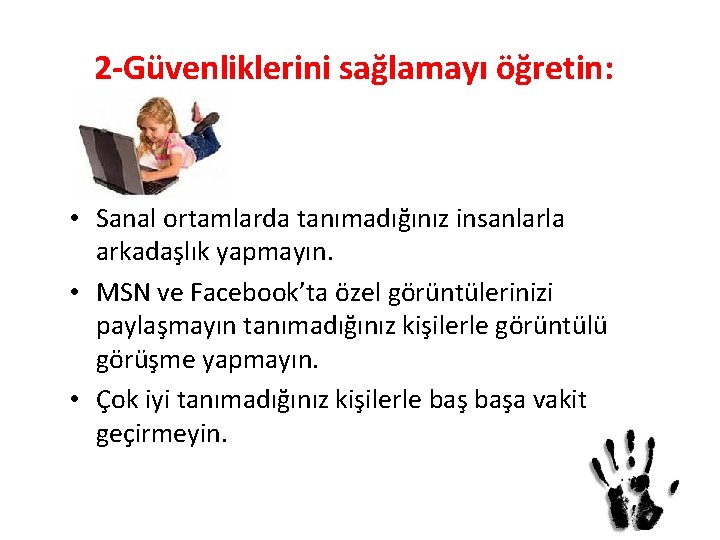 2-Güvenliklerini sağlamayı öğretin:

• Sanal ortamlarda tanımadığınız insanlarla arkadaşlık yapmayın.
• MSN ve Facebook'ta özel görüntülerinizi paylaşmayın tanımadığınız kişilerle görüntülü görüşme yapmayın.
• Çok iyi tanımadığınız kişilerle baş başa vakit geçirmeyin.